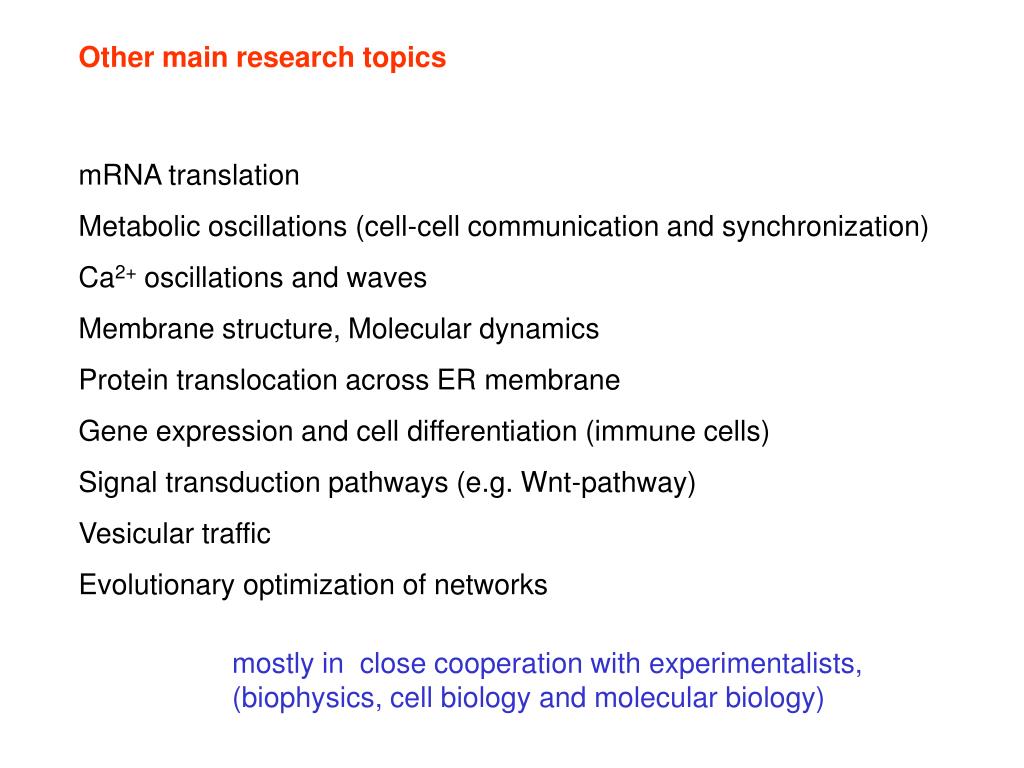 Other main research topics

mRNA translation

Metabolic oscillations (cell-cell communication and synchronization)

$Ca^{2+}$ oscillations and waves

Membrane structure, Molecular dynamics

Protein translocation across ER membrane

Gene expression and cell differentiation (immune cells)

Signal transduction pathways (e.g. Wnt-pathway)

Vesicular traffic

Evolutionary optimization of networks

mostly in close cooperation with experimentalists, (biophysics, cell biology and molecular biology)